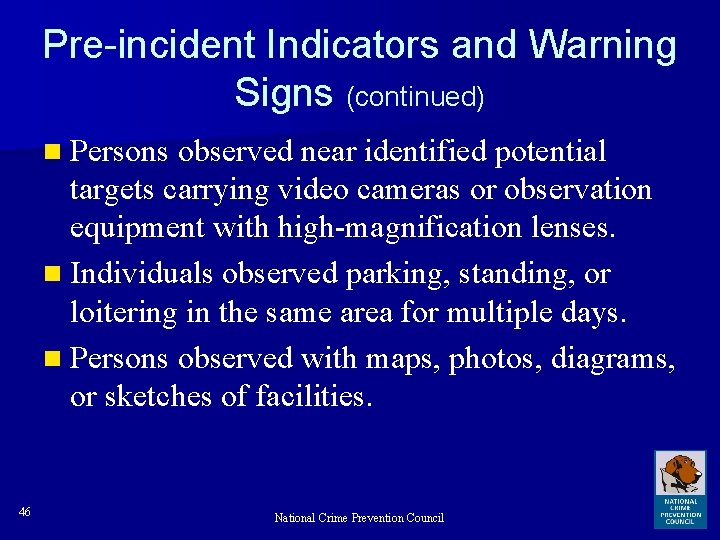 Pre-incident Indicators and Warning Signs (continued)

Persons observed near identified potential targets carrying video cameras or observation equipment with high-magnification lenses.

Individuals observed parking, standing, or loitering in the same area for multiple days.

Persons observed with maps, photos, diagrams, or sketches of facilities.

46

National Crime Prevention Council

NATIONAL CRIME PREVENTION COUNCIL